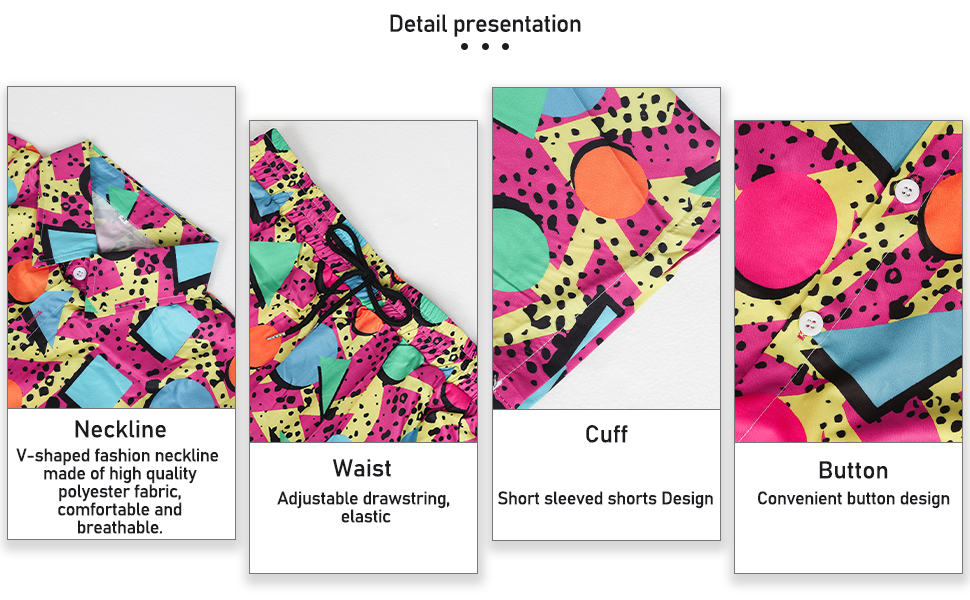 Detail presentation

Neckline
V-shaped fashion neckline made of high quality polyester fabric, comfortable and breathable.

Waist
Adjustable drawstring, elastic

Cuff
Short sleeved shorts Design

Button
Convenient button design